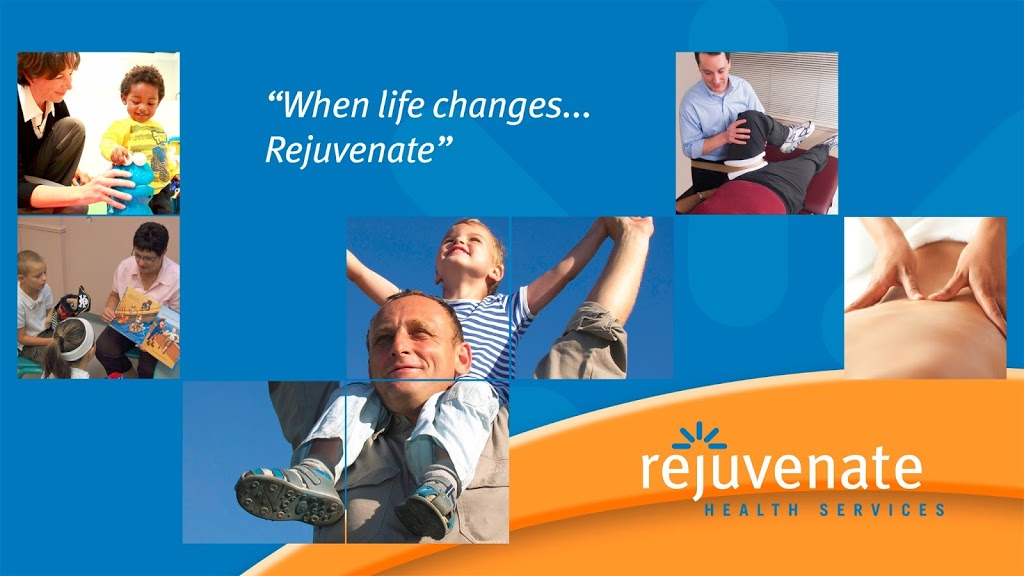 “When life changes...
Rejuvenate”

rejuvenate
HEALTH SERVICES